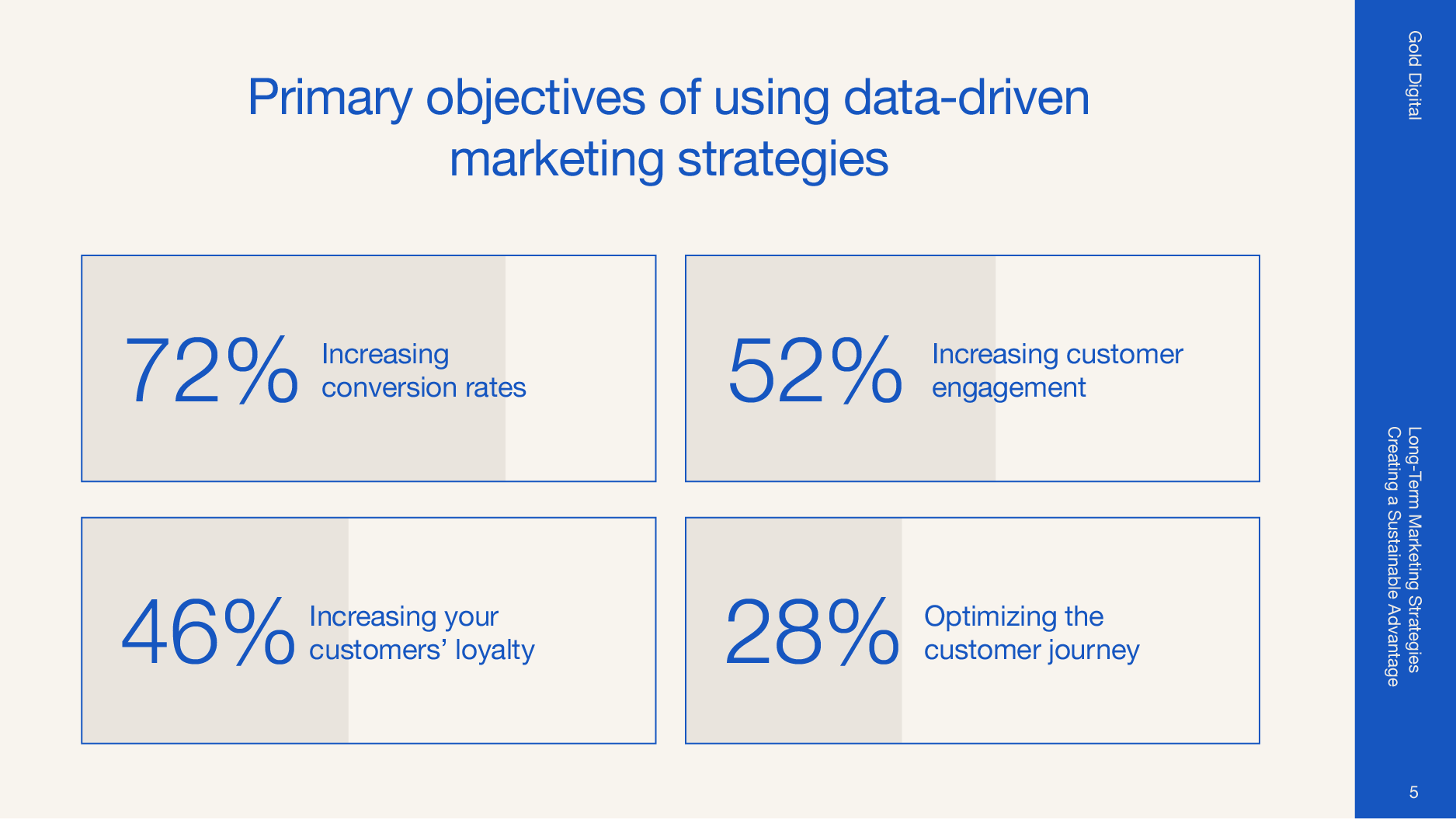 Primary objectives of using data-driven marketing strategies

72% Increasing conversion rates

52% Increasing customer engagement

46% Increasing your customers' loyalty

28% Optimizing the customer journey

Gold Digital

Long-Term Marketing Strategies
Creating a Sustainable Advantage

5